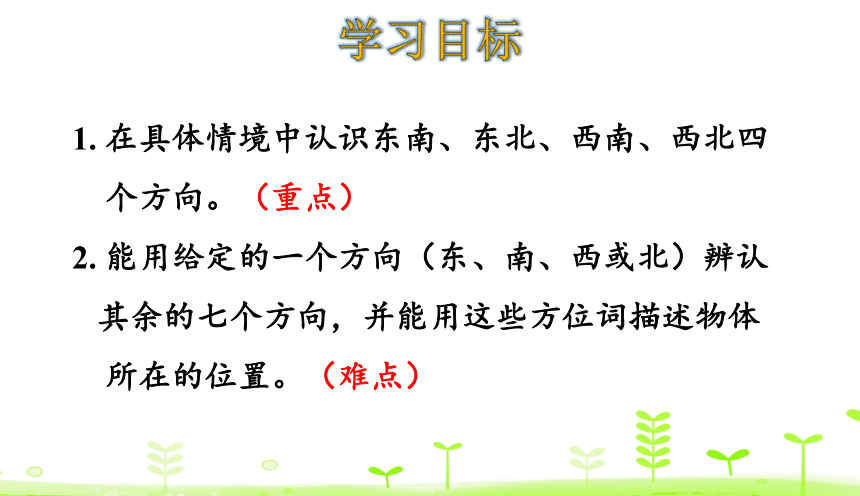 学习目标

1. 在具体情境中认识东南、东北、西南、西北四个方向。（重点）

2. 能用给定的一个方向（东、南、西或北）辨认其余的七个方向，并能用这些方位词描述物体所在的位置。（难点）